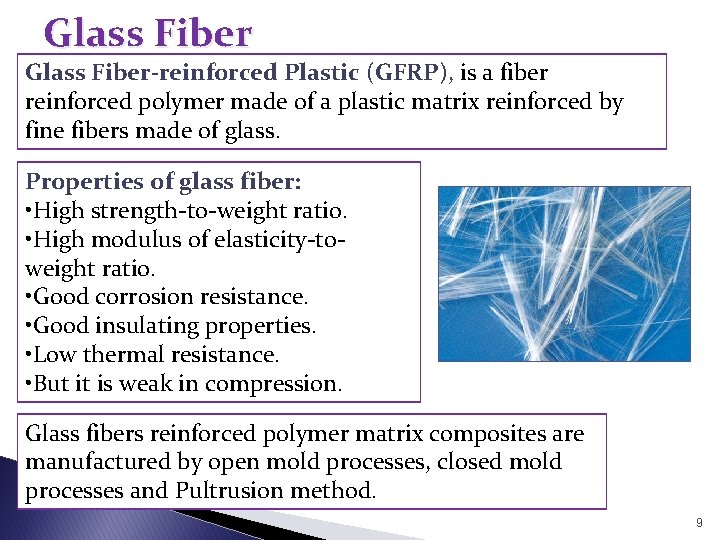 Glass Fiber

Glass Fiber-reinforced Plastic (GFRP), is a fiber reinforced polymer made of a plastic matrix reinforced by fine fibers made of glass.

Properties of glass fiber:
•High strength-to-weight ratio.
•High modulus of elasticity-to-weight ratio.
•Good corrosion resistance.
•Good insulating properties.
•Low thermal resistance.
•But it is weak in compression.

Glass fibers reinforced polymer matrix composites are manufactured by open mold processes, closed mold processes and Pultrusion method.

9